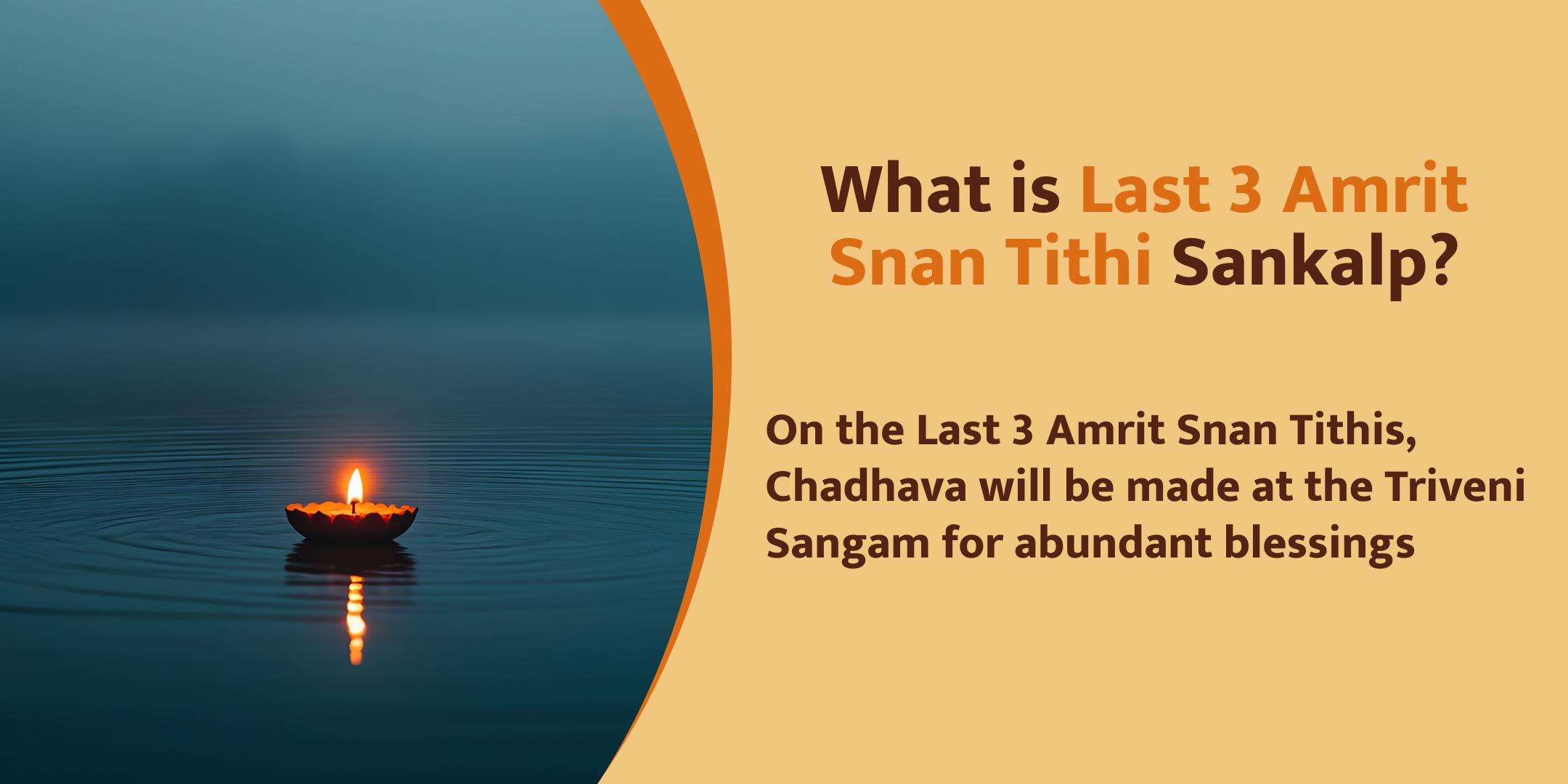 What is Last 3 Amrit Snan Tithi Sankalp?

On the Last 3 Amrit Snan Tithis, Chadhava will be made at the Triveni Sangam for abundant blessings